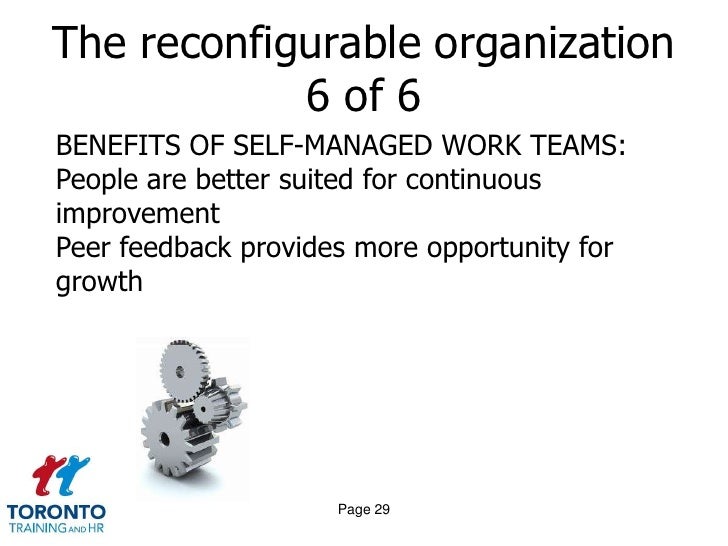 The reconfigurable organization 6 of 6

BENEFITS OF SELF-MANAGED WORK TEAMS:
People are better suited for continuous improvement
Peer feedback provides more opportunity for growth

TORONTO
TRAINING AND HR

Page 29